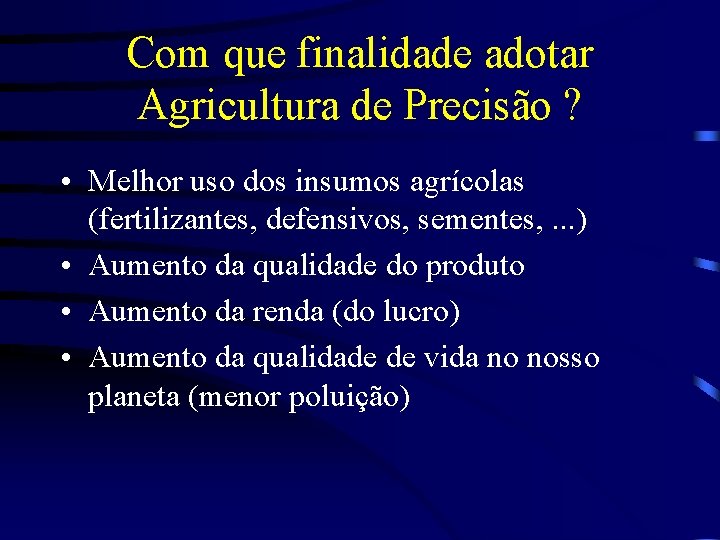 Com que finalidade adotar Agricultura de Precisão ?

• Melhor uso dos insumos agrícolas (fertilizantes, defensivos, sementes, ...)
• Aumento da qualidade do produto
• Aumento da renda (do lucro)
• Aumento da qualidade de vida no nosso planeta (menor poluição)